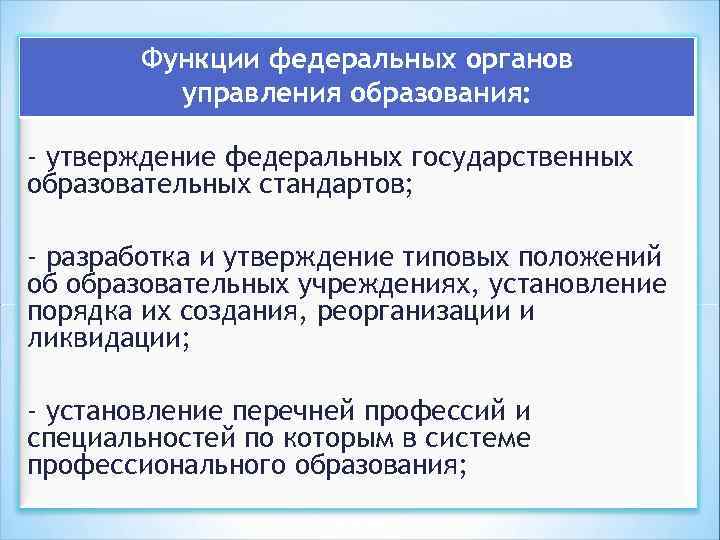 Функции федеральных органов управления образования:

- утверждение федеральных государственных образовательных стандартов;

- разработка и утверждение типовых положений об образовательных учреждениях, установление порядка их создания, реорганизации и ликвидации;

- установление перечней профессий и специальностей по которым в системе профессионального образования;